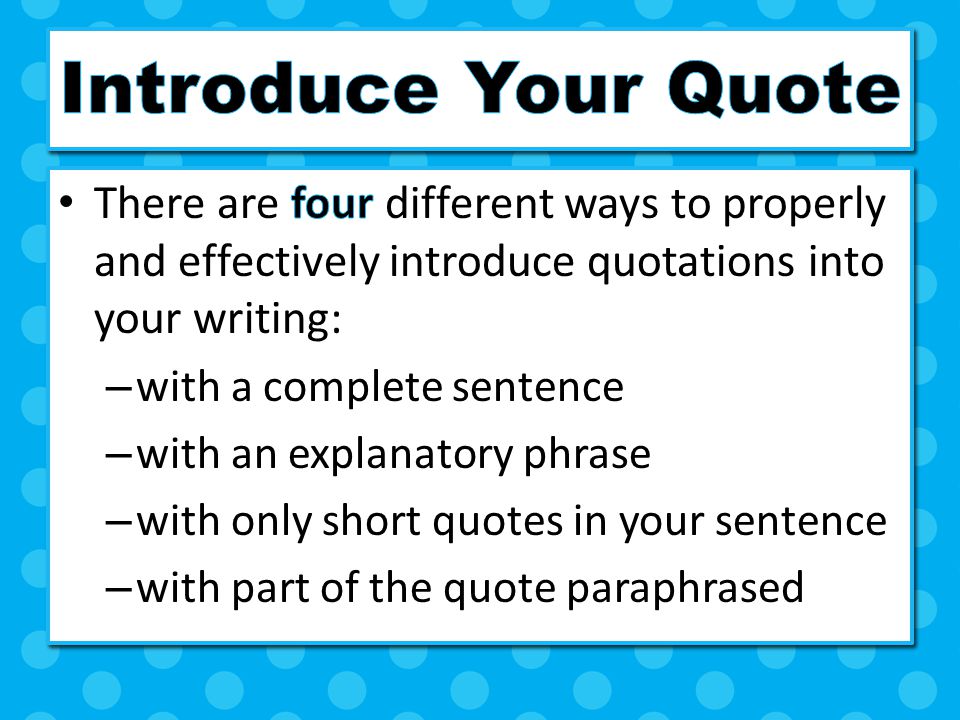 Introduce Your Quote

• There are four different ways to properly and effectively introduce quotations into your writing:

– with a complete sentence
– with an explanatory phrase
– with only short quotes in your sentence
– with part of the quote paraphrased